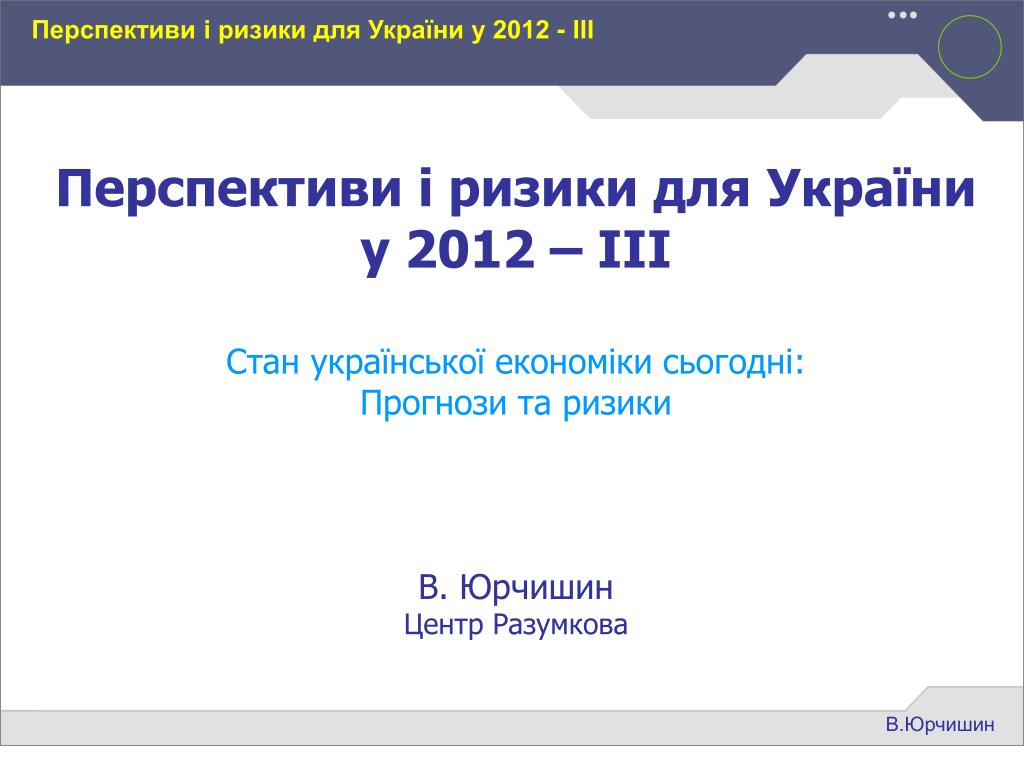 Перспективи і ризики для України у 2012 - III

Перспективи і ризики для України у 2012 – III

Стан української економіки сьогодні:
Прогнози та ризики

В. Юрчишин
Центр Разумкова

В.Юрчишин